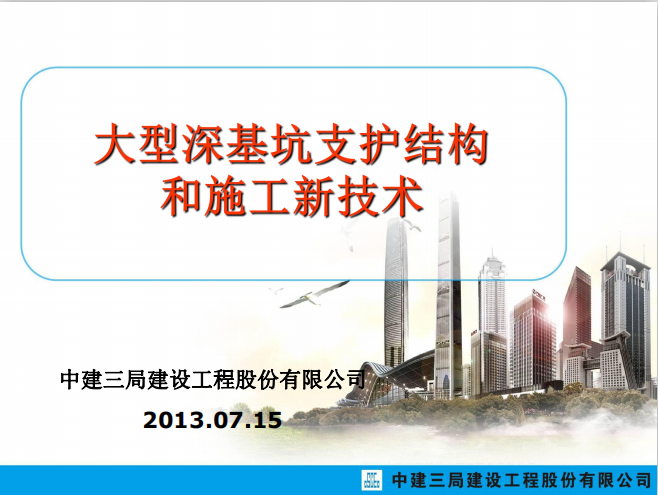 大型深基坑支护结构和施工新技术

中建三局建设工程股份有限公司

2013.07.15

中建三局建设工程股份有限公司